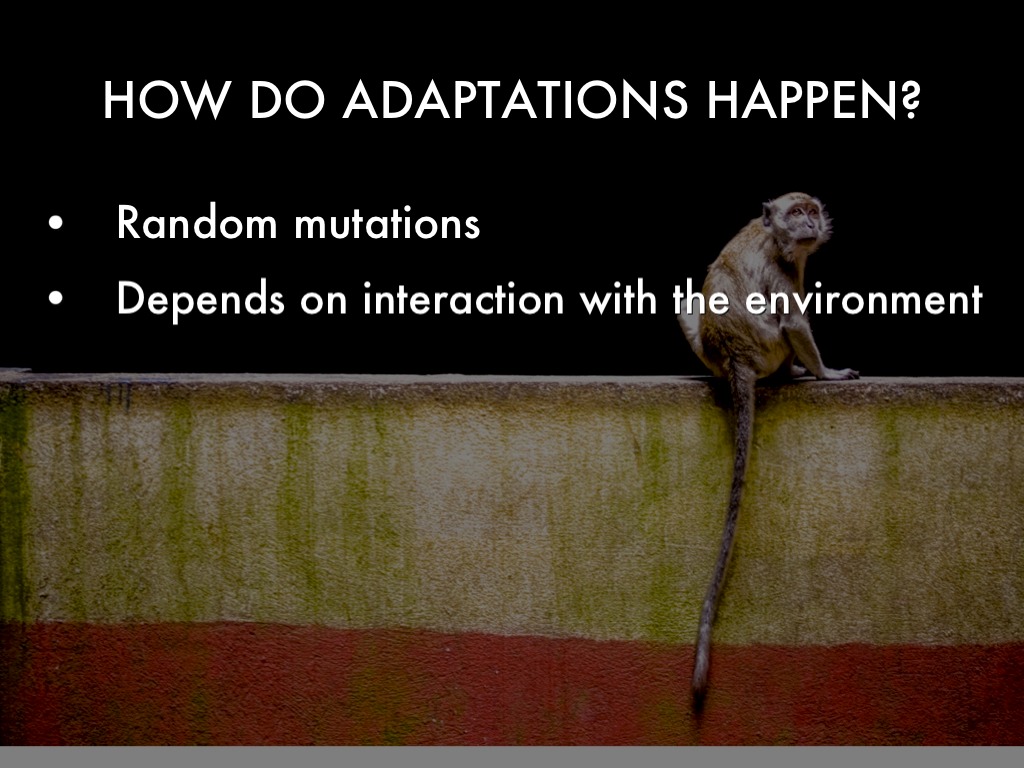 HOW DO ADAPTATIONS HAPPEN?

• Random mutations
• Depends on interaction with the environment